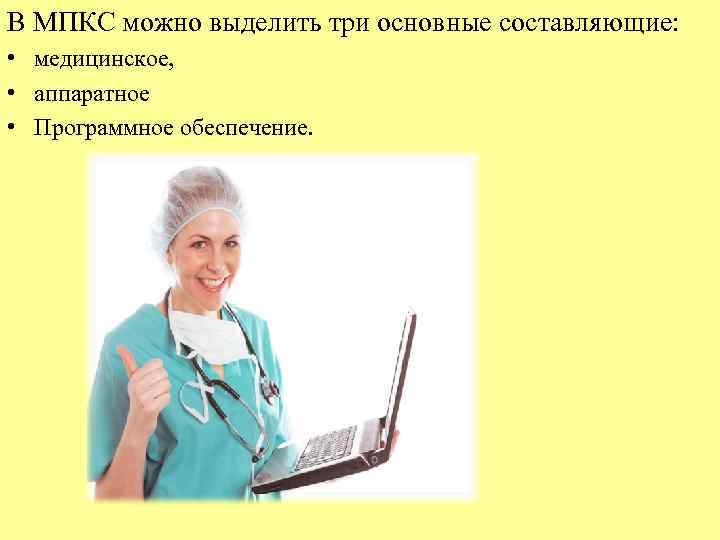 В МПКС можно выделить три основные составляющие:

• медицинское,
• аппаратное
• Программное обеспечение.